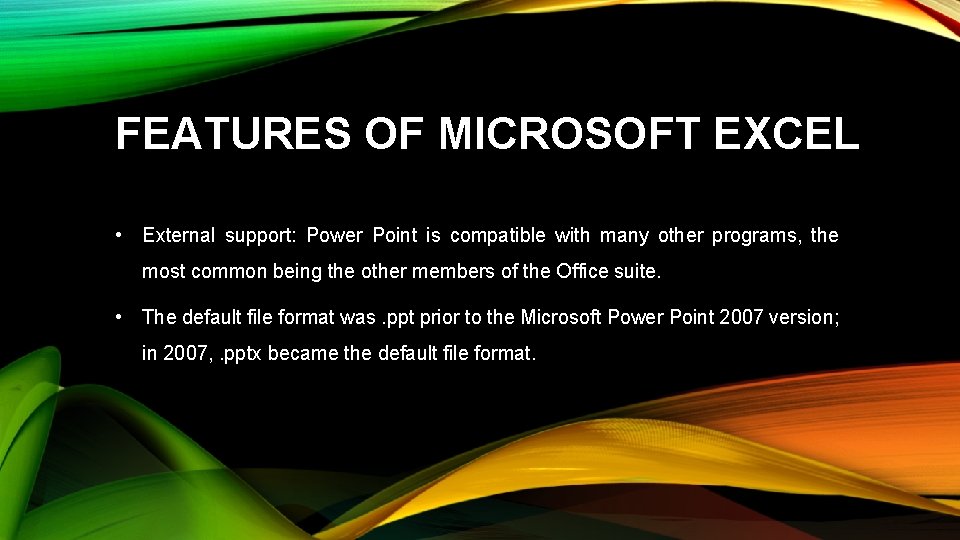 FEATURES OF MICROSOFT EXCEL

• External support: Power Point is compatible with many other programs, the most common being the other members of the Office suite.

• The default file format was .ppt prior to the Microsoft Power Point 2007 version; in 2007, .pptx became the default file format.